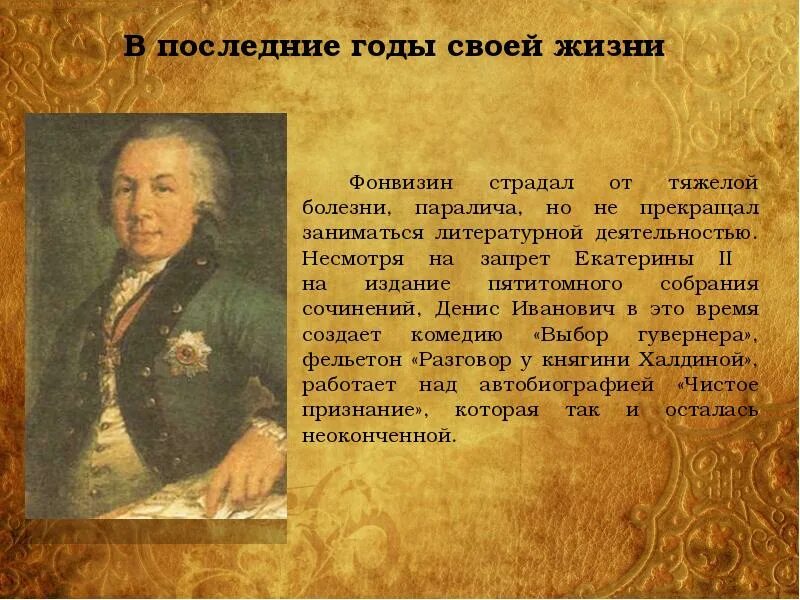 В последние годы своей жизни

Фонвизин страдал от тяжелой болезни, паралича, но не прекращал заниматься литературной деятельностью. Несмотря на запрет Екатерины II на издание пятитомного собрания сочинений, Денис Иванович в это время создает комедию «Выбор гувернера», фельетон «Разговор у княгини Халдиной», работает над автобиографией «Чистое признание», которая так и осталась неоконченной.